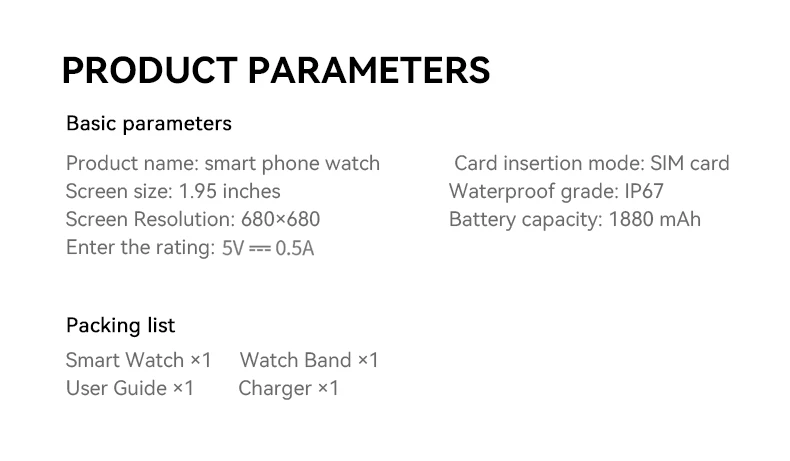 PRODUCT PARAMETERS

Basic parameters

Product name: smart phone watch
Screen size: 1.95 inches
Screen Resolution: 680×680
Enter the rating: 5V ⎓ 0.5A

Card insertion mode: SIM card
Waterproof grade: IP67
Battery capacity: 1880 mAh

Packing list

Smart Watch ×1 Watch Band ×1
User Guide ×1 Charger ×1